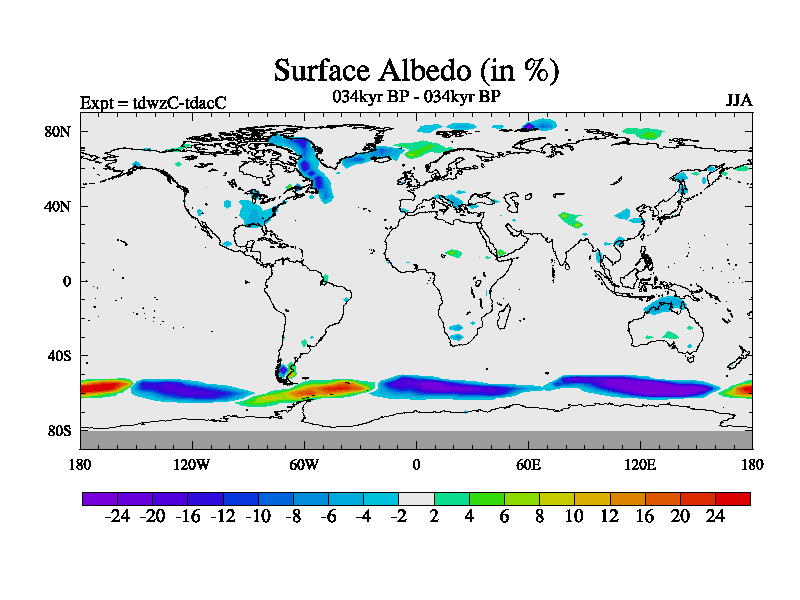 Surface Albedo (in %)

Expt = tdwzC-tdacC

034kyr BP - 034kyr BP

JJA

80N
40N
0
40S
80S

180 120W 60W 0 60E 120E 180

-24 -20 -16 -12 -10 -8 -6 -4 -2 2 4 6 8 10 12 16 20 24